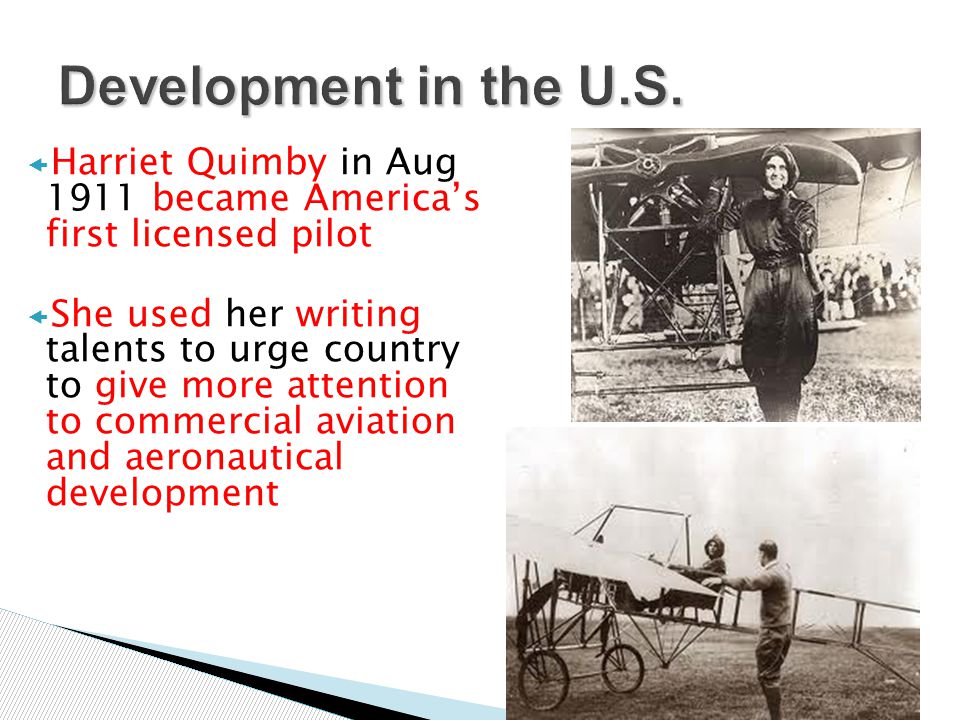 Development in the U.S.

Harriet Quimby in Aug 1911 became America's first licensed pilot

She used her writing talents to urge country to give more attention to commercial aviation and aeronautical development